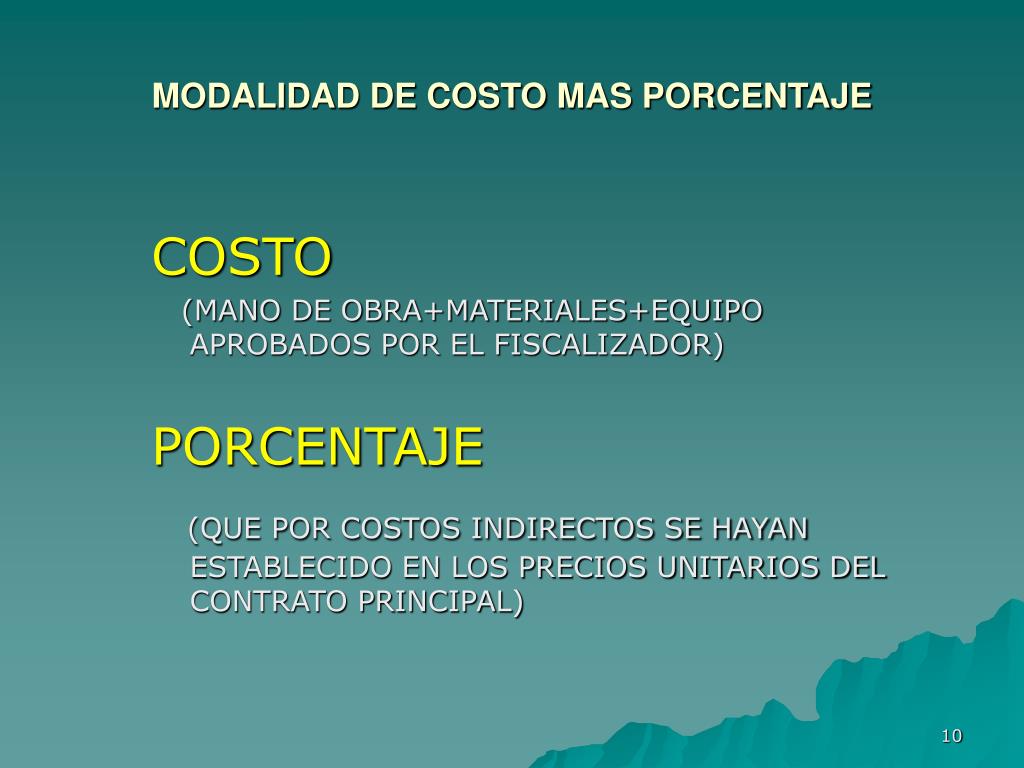 MODALIDAD DE COSTO MAS PORCENTAJE

COSTO

(MANO DE OBRA+MATERIALES+EQUIPO APROBADOS POR EL FISCALIZADOR)

PORCENTAJE

(QUE POR COSTOS INDIRECTOS SE HAYAN ESTABLECIDO EN LOS PRECIOS UNITARIOS DEL CONTRATO PRINCIPAL)

10